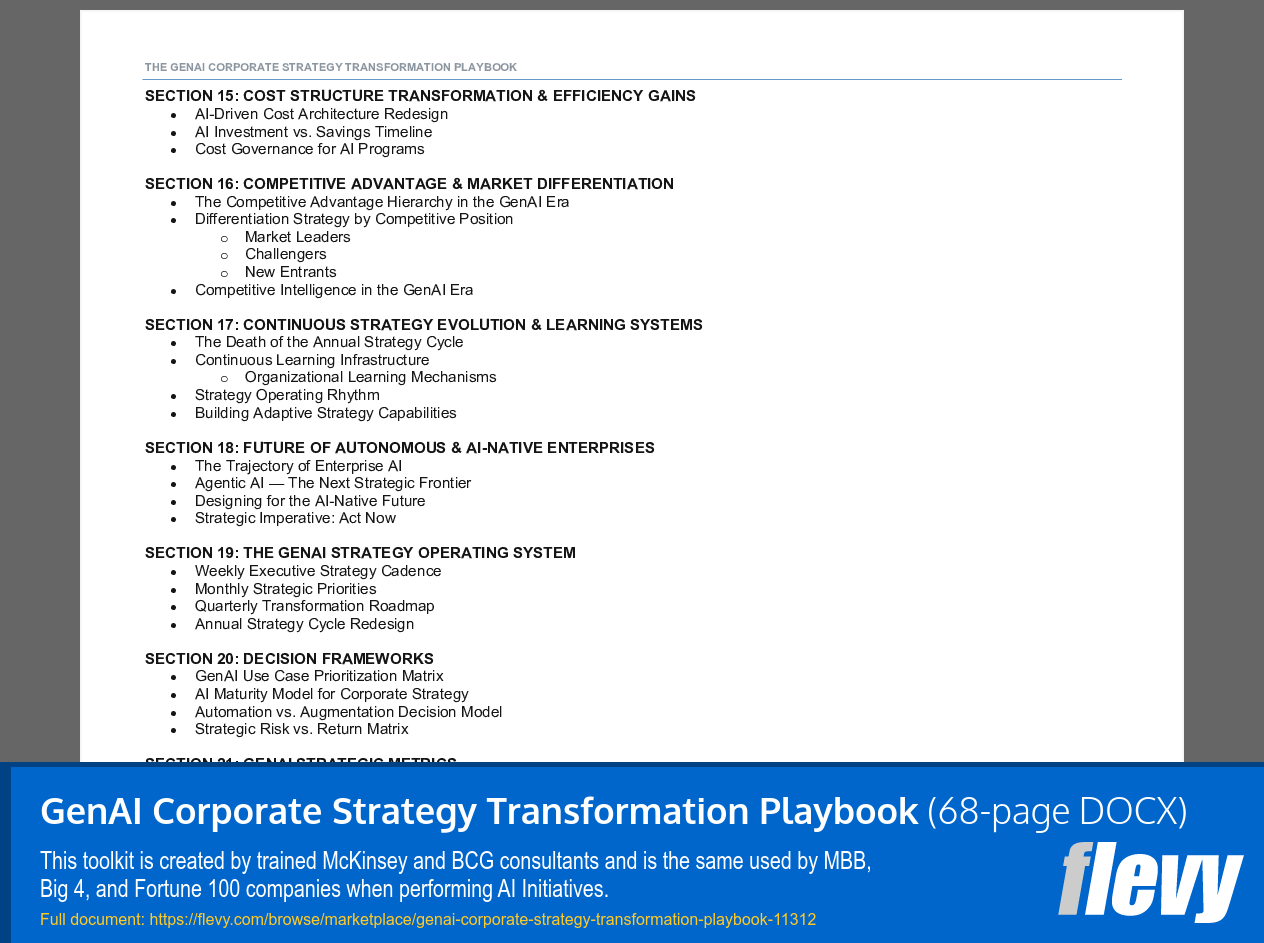 THE GENAI CORPORATE STRATEGY TRANSFORMATION PLAYBOOK

SECTION 15: COST STRUCTURE TRANSFORMATION & EFFICIENCY GAINS
- AI-Driven Cost Architecture Redesign
- AI Investment vs. Savings Timeline
- Cost Governance for AI Programs

SECTION 16: COMPETITIVE ADVANTAGE & MARKET DIFFERENTIATION
- The Competitive Advantage Hierarchy in the GenAI Era
- Differentiation Strategy by Competitive Position
  - Market Leaders
  - Challengers
  - New Entrants
- Competitive Intelligence in the GenAI Era

SECTION 17: CONTINUOUS STRATEGY EVOLUTION & LEARNING SYSTEMS
- The Death of the Annual Strategy Cycle
- Continuous Learning Infrastructure
  - Organizational Learning Mechanisms
- Strategy Operating Rhythm
- Building Adaptive Strategy Capabilities

SECTION 18: FUTURE OF AUTONOMOUS & AI-NATIVE ENTERPRISES
- The Trajectory of Enterprise AI
- Agentic AI — The Next Strategic Frontier
- Designing for the AI-Native Future
- Strategic Imperative: Act Now

SECTION 19: THE GENAI STRATEGY OPERATING SYSTEM
- Weekly Executive Strategy Cadence
- Monthly Strategic Priorities
- Quarterly Transformation Roadmap
- Annual Strategy Cycle Redesign

SECTION 20: DECISION FRAMEWORKS
- GenAI Use Case Prioritization Matrix
- AI Maturity Model for Corporate Strategy
- Automation vs. Augmentation Decision Model
- Strategic Risk vs. Return Matrix

SECTION 21: GENAI STRATEGIC METRICS

GenAI Corporate Strategy Transformation Playbook (68-page DOCX)

This toolkit is created by trained McKinsey and BCG consultants and is the same used by MBB, Big 4, and Fortune 100 companies when performing AI Initiatives.

Full document: https://flevy.com/browse/marketplace/genai-corporate-strategy-transformation-playbook-11312

flevy